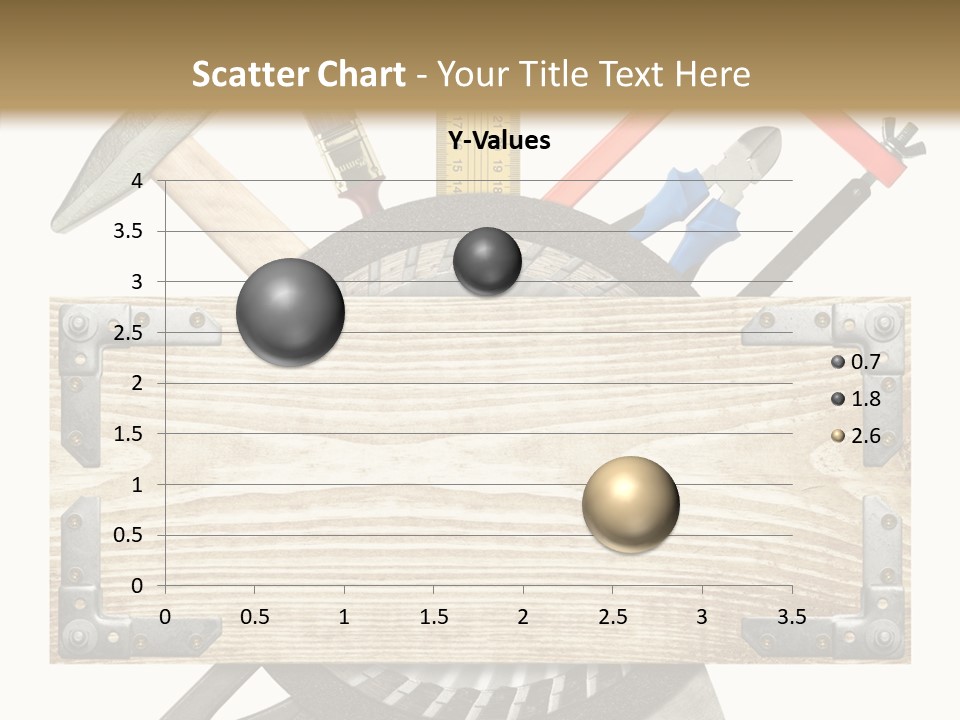 Scatter Chart - Your Title Text Here

Y-Values

4
3.5
3
2.5
2
1.5
1
0.5
0

0 0.5 1 1.5 2 2.5 3 3.5

0.7
1.8
2.6